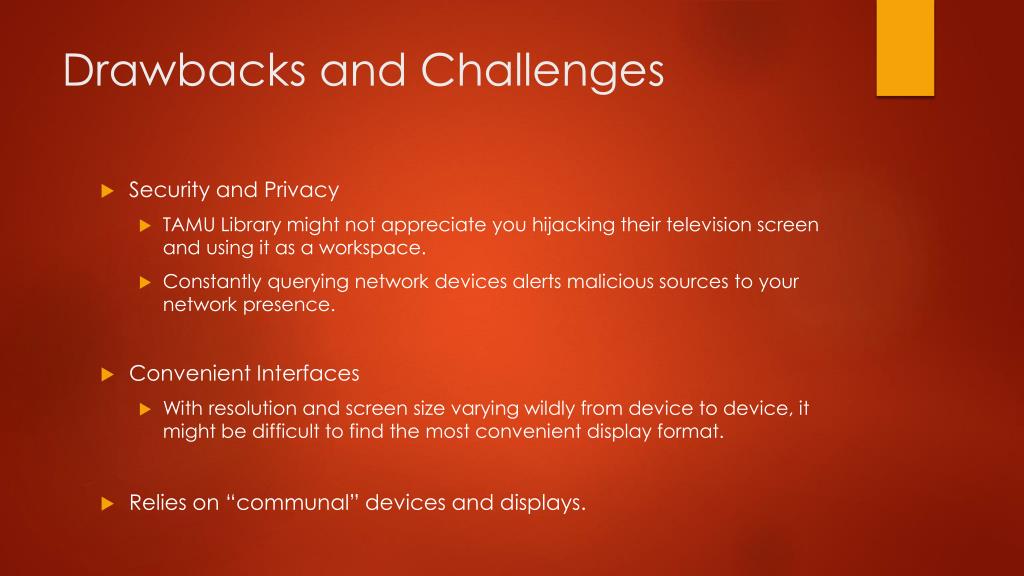 Drawbacks and Challenges

Security and Privacy

TAMU Library might not appreciate you hijacking their television screen and using it as a workspace.

Constantly querying network devices alerts malicious sources to your network presence.

Convenient Interfaces

With resolution and screen size varying wildly from device to device, it might be difficult to find the most convenient display format.

Relies on “communal” devices and displays.